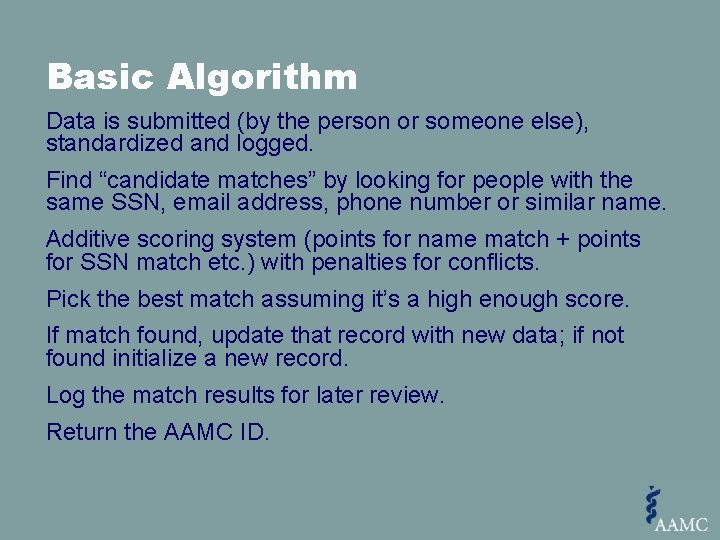 Basic Algorithm

Data is submitted (by the person or someone else), standardized and logged.

Find “candidate matches” by looking for people with the same SSN, email address, phone number or similar name.

Additive scoring system (points for name match + points for SSN match etc.) with penalties for conflicts.

Pick the best match assuming it’s a high enough score.

If match found, update that record with new data; if not found initialize a new record.

Log the match results for later review.

Return the AAMC ID.

AAMC